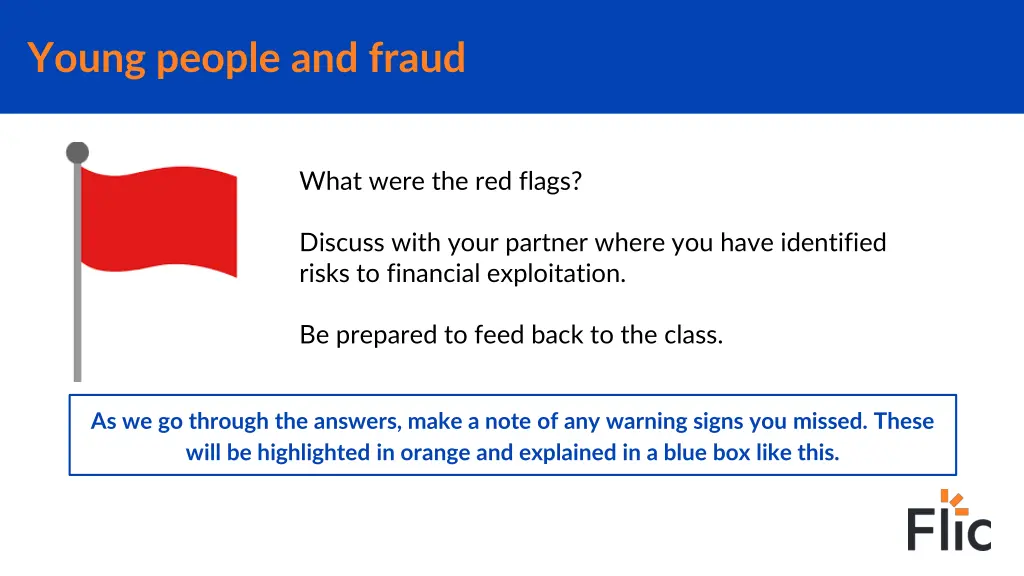 Young people and fraud

What were the red flags?

Discuss with your partner where you have identified risks to financial exploitation.

Be prepared to feed back to the class.

As we go through the answers, make a note of any warning signs you missed. These will be highlighted in orange and explained in a blue box like this.

Flic